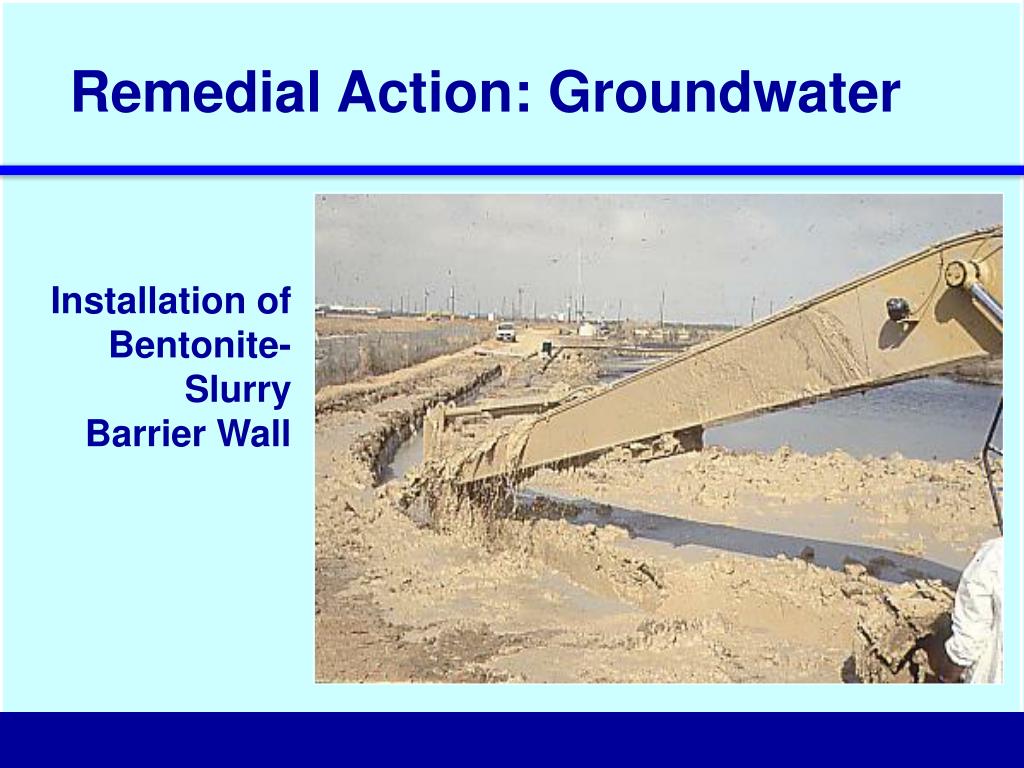 Remedial Action: Groundwater

Installation of Bentonite-Slurry Barrier Wall